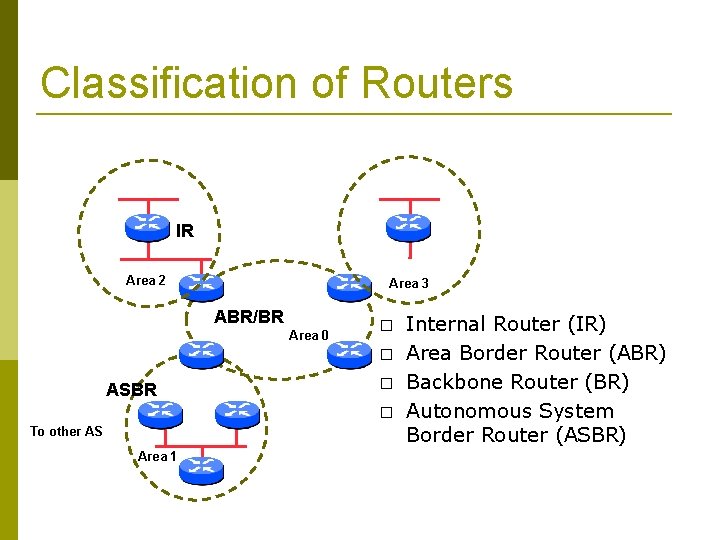 Classification of Routers

IR

Area 2

Area 3

ABR/BR

Area 0

ASBR

To other AS

Area 1

□ Internal Router (IR)
□ Area Border Router (ABR)
□ Backbone Router (BR)
□ Autonomous System Border Router (ASBR)